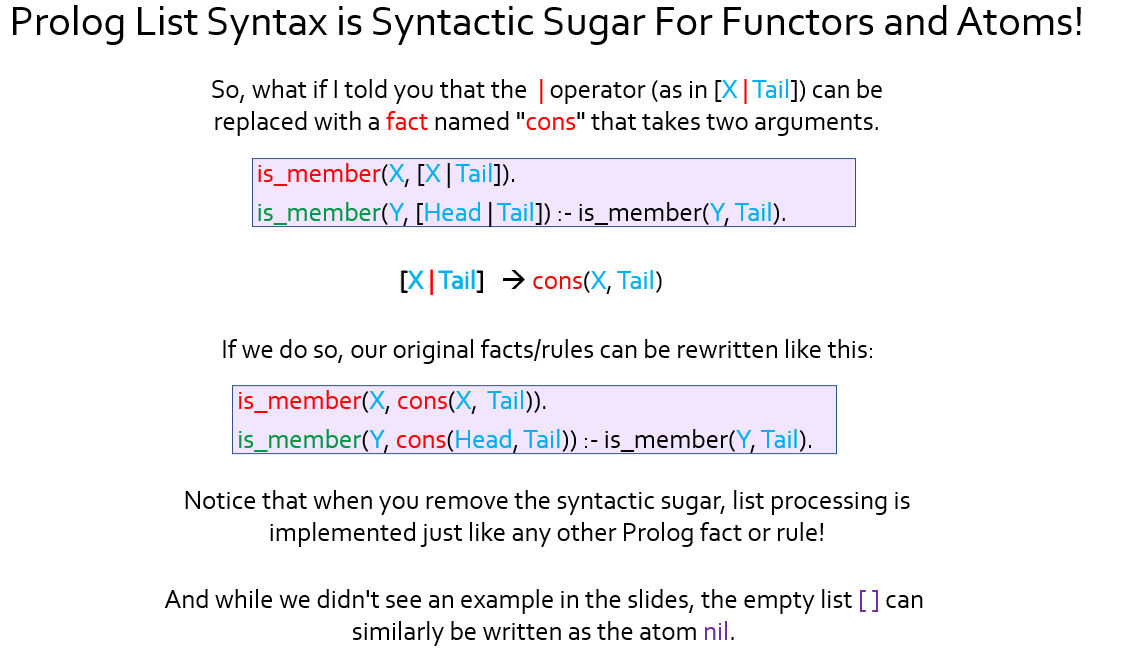 Prolog List Syntax is Syntactic Sugar For Functors and Atoms!

So, what if I told you that the | operator (as in [X|Tail]) can be replaced with a fact named "cons" that takes two arguments.

is_member(X, [X|Tail]).
is_member(Y, [Head|Tail]) :- is_member(Y, Tail).

[X|Tail] → cons(X, Tail)

If we do so, our original facts/rules can be rewritten like this:

is_member(X, cons(X, Tail)).
is_member(Y, cons(Head, Tail)) :- is_member(Y, Tail).

Notice that when you remove the syntactic sugar, list processing is implemented just like any other Prolog fact or rule!

And while we didn't see an example in the slides, the empty list [ ] can similarly be written as the atom nil.